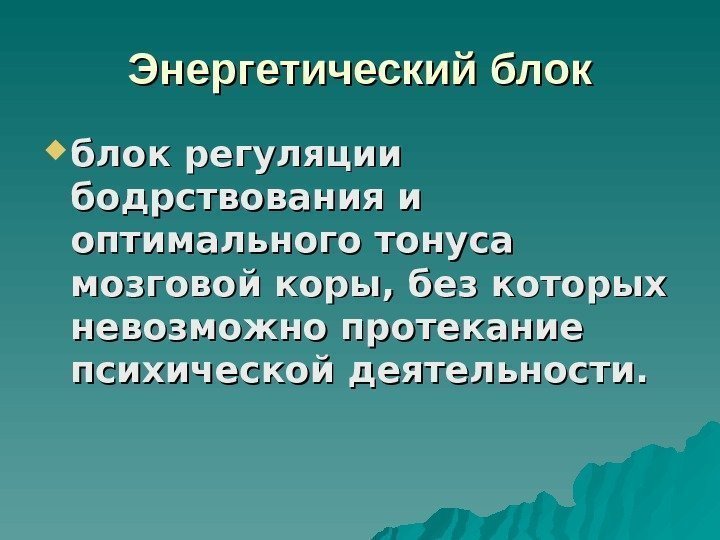 Энергетический блок

блок регуляции бодрствования и оптимального тонуса мозговой коры, без которых невозможно протекание психической деятельности.